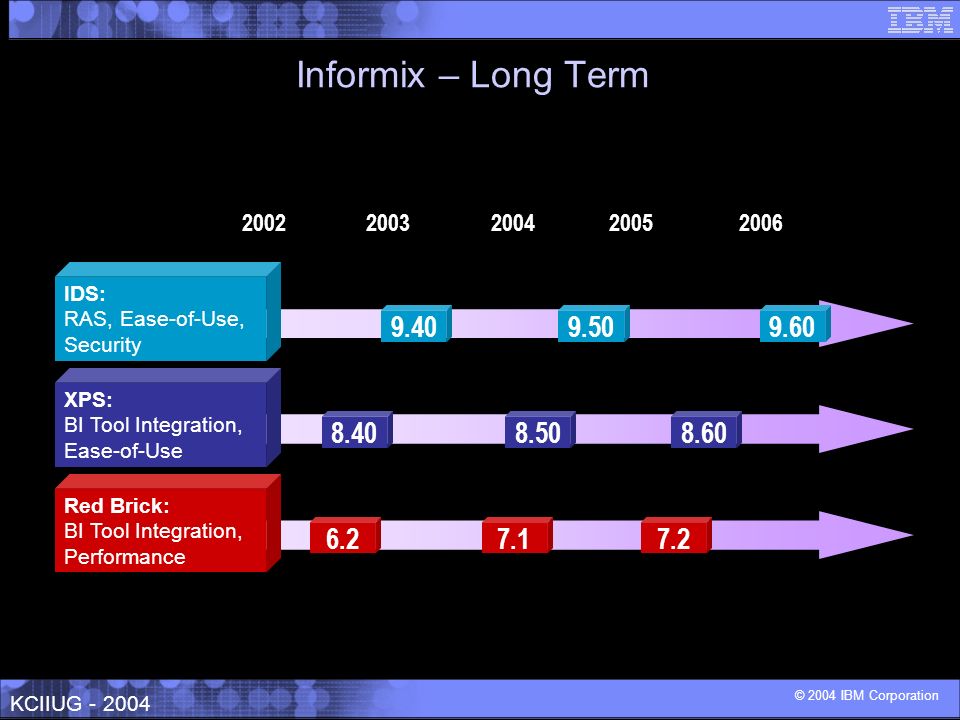 IBM

Informix – Long Term

2002 2003 2004 2005 2006

IDS:
RAS, Ease-of-Use, Security

9.40 9.50 9.60

XPS:
BI Tool Integration, Ease-of-Use

8.40 8.50 8.60

Red Brick:
BI Tool Integration, Performance

6.2 7.1 7.2

KCIIUG - 2004

© 2004 IBM Corporation